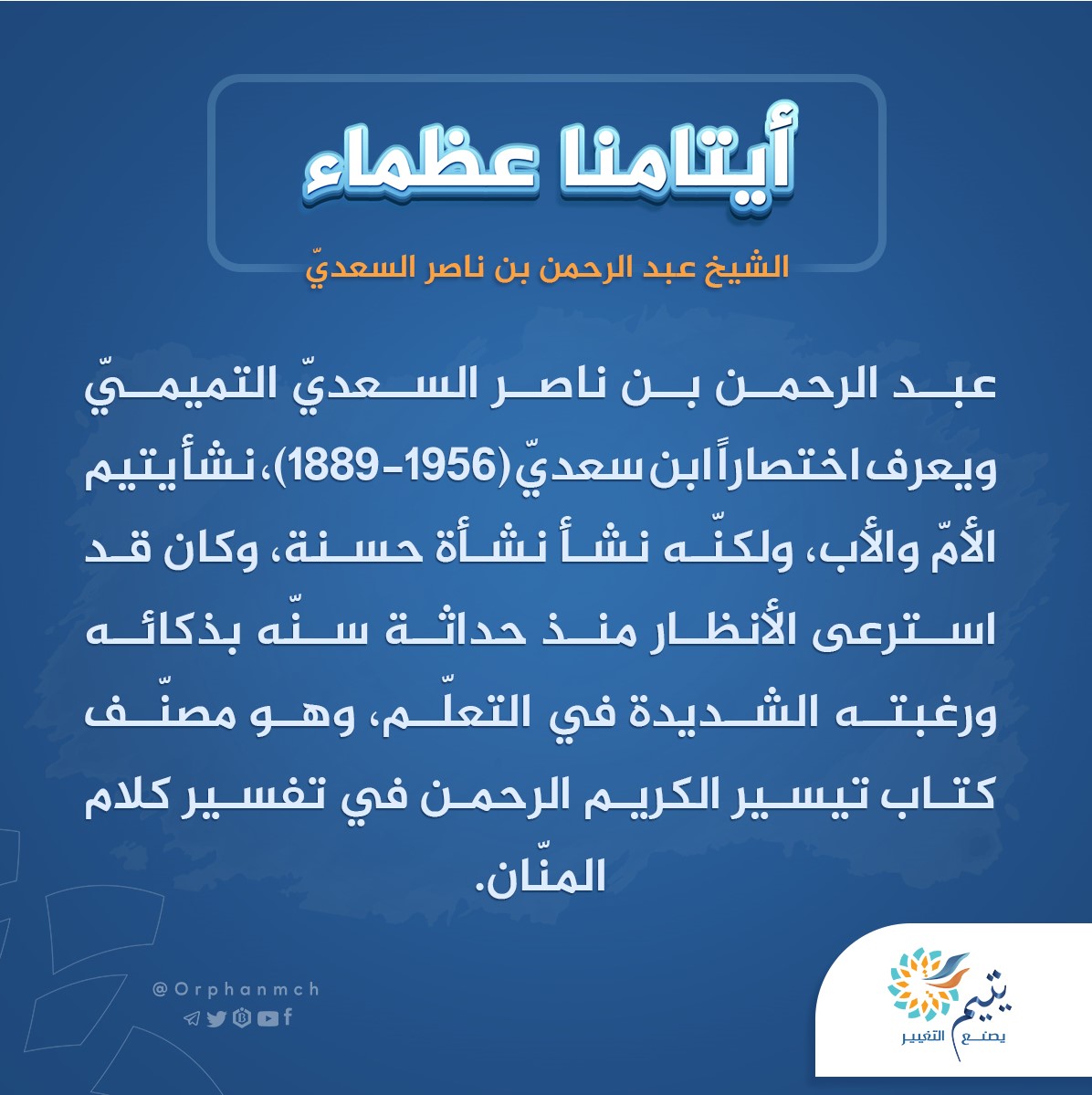 أيتامنا عظماء

الشيخ عبد الرحمن بن ناصر السعديّ

عبد الرحمن بن ناصر السعديّ التميميّ ويعرف اختصاراً ابن سعديّ (1956-1889)، نشأ يتيم الأمّ والأب، ولكنّه نشأ نشأة حسنة، وكان قد استرعى الأنظار منذ حداثة سنّه بذكائه ورغبته الشديدة في التعلّم، وهو مصنّف كتاب تيسير الكريم الرحمن في تفسير كلام المنّان.

@Orphanmch

يتيم يصنع التغيير